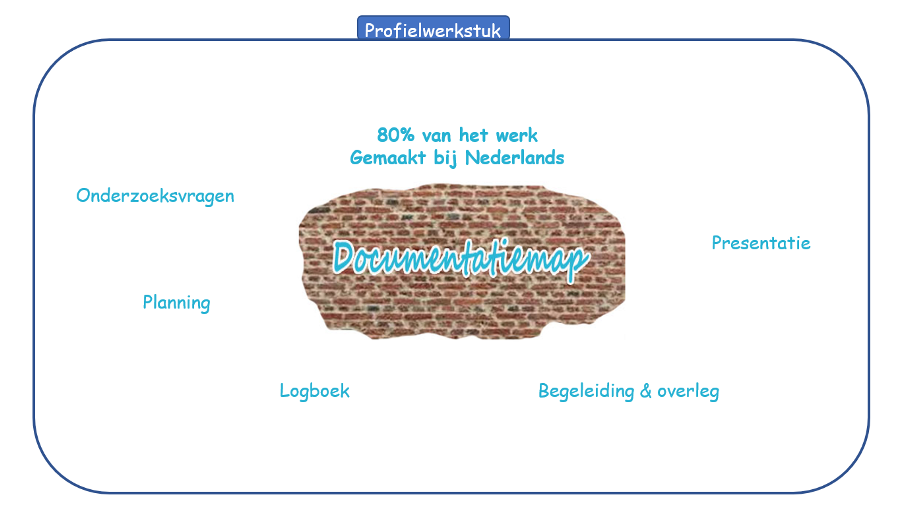 Profielwerkstuk

80% van het werk
Gemaakt bij Nederlands

Onderzoeksvragen

Documentatiemap

Presentatie

Planning

Logboek

Begeleiding & overleg